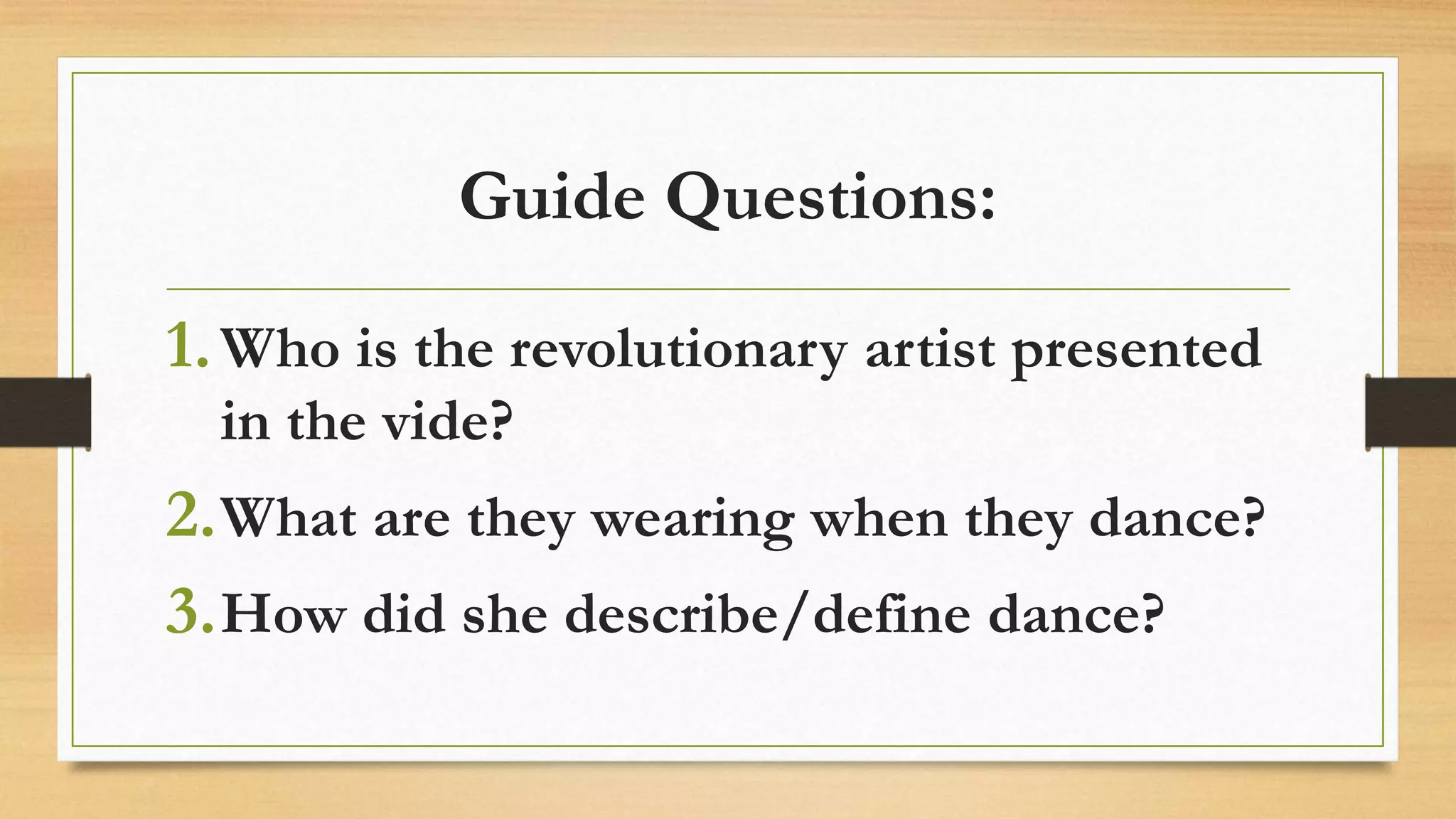 Guide Questions:

1. Who is the revolutionary artist presented in the vide?
2. What are they wearing when they dance?
3. How did she describe/define dance?